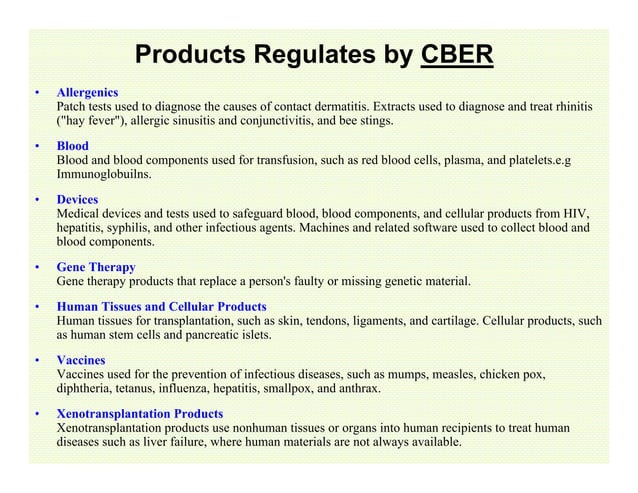 Products Regulates by CBER

• Allergenics
Patch tests used to diagnose the causes of contact dermatitis. Extracts used to diagnose and treat rhinitis ("hay fever"), allergic sinusitis and conjunctivitis, and bee stings.

• Blood
Blood and blood components used for transfusion, such as red blood cells, plasma, and platelets.e.g Immunoglobuilns.

• Devices
Medical devices and tests used to safeguard blood, blood components, and cellular products from HIV, hepatitis, syphilis, and other infectious agents. Machines and related software used to collect blood and blood components.

• Gene Therapy
Gene therapy products that replace a person's faulty or missing genetic material.

• Human Tissues and Cellular Products
Human tissues for transplantation, such as skin, tendons, ligaments, and cartilage. Cellular products, such as human stem cells and pancreatic islets.

• Vaccines
Vaccines used for the prevention of infectious diseases, such as mumps, measles, chicken pox, diphtheria, tetanus, influenza, hepatitis, smallpox, and anthrax.

• Xenotransplantation Products
Xenotransplantation products use nonhuman tissues or organs into human recipients to treat human diseases such as liver failure, where human materials are not always available.